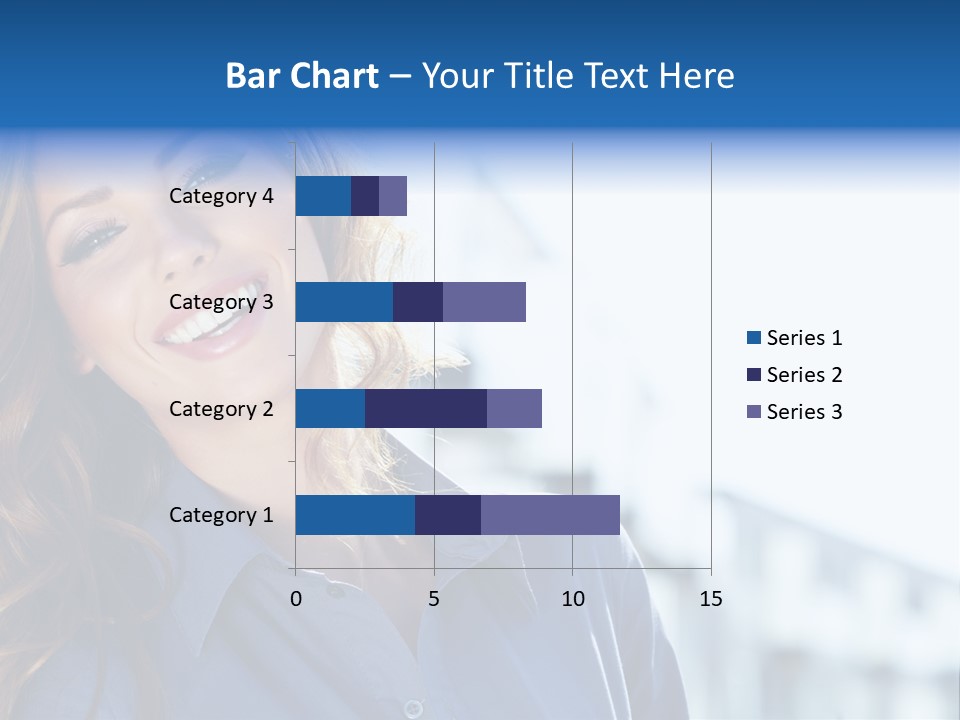 Bar Chart – Your Title Text Here

Category 4
Category 3
Category 2
Category 1

0
5
10
15

Series 1
Series 2
Series 3